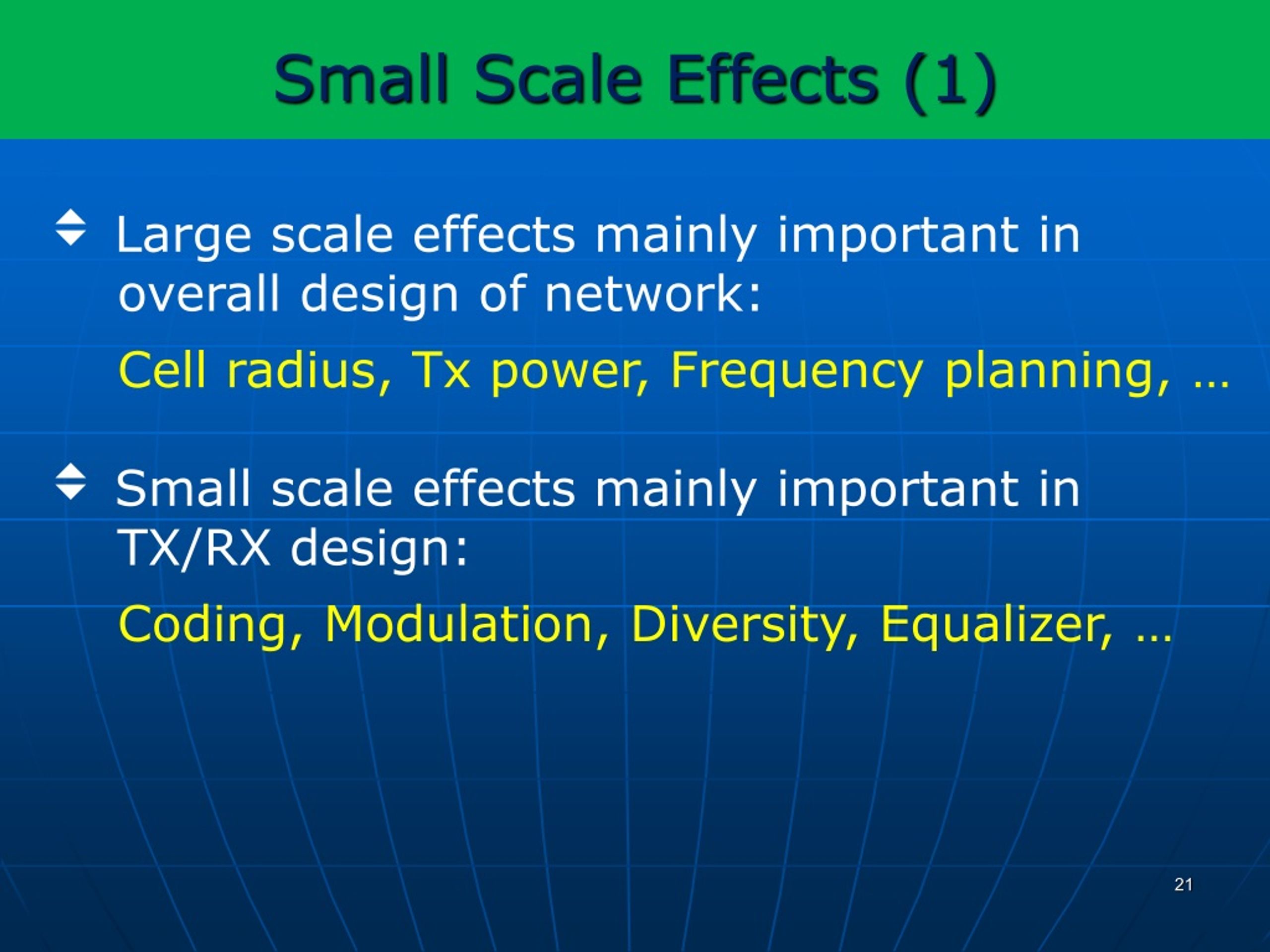 Small Scale Effects (1)

Large scale effects mainly important in overall design of network:

Cell radius, Tx power, Frequency planning, …

Small scale effects mainly important in TX/RX design:

Coding, Modulation, Diversity, Equalizer, …

21